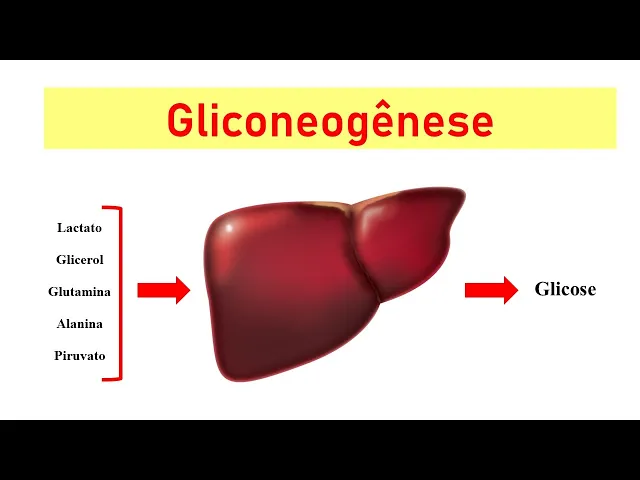 Gliconeogênese

Lactato
Glicerol
Glutamina
Alanina
Piruvato

Glicose